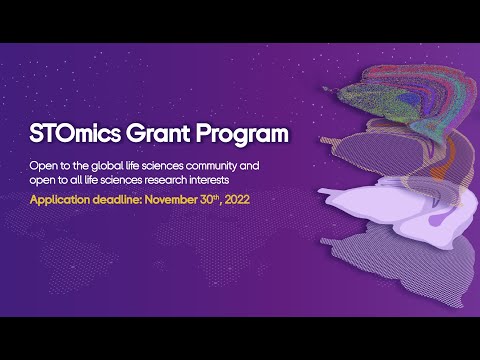 STOmics Grant Program

Open to the global life sciences community and open to all life sciences research interests

Application deadline: November 30$^{th}$, 2022